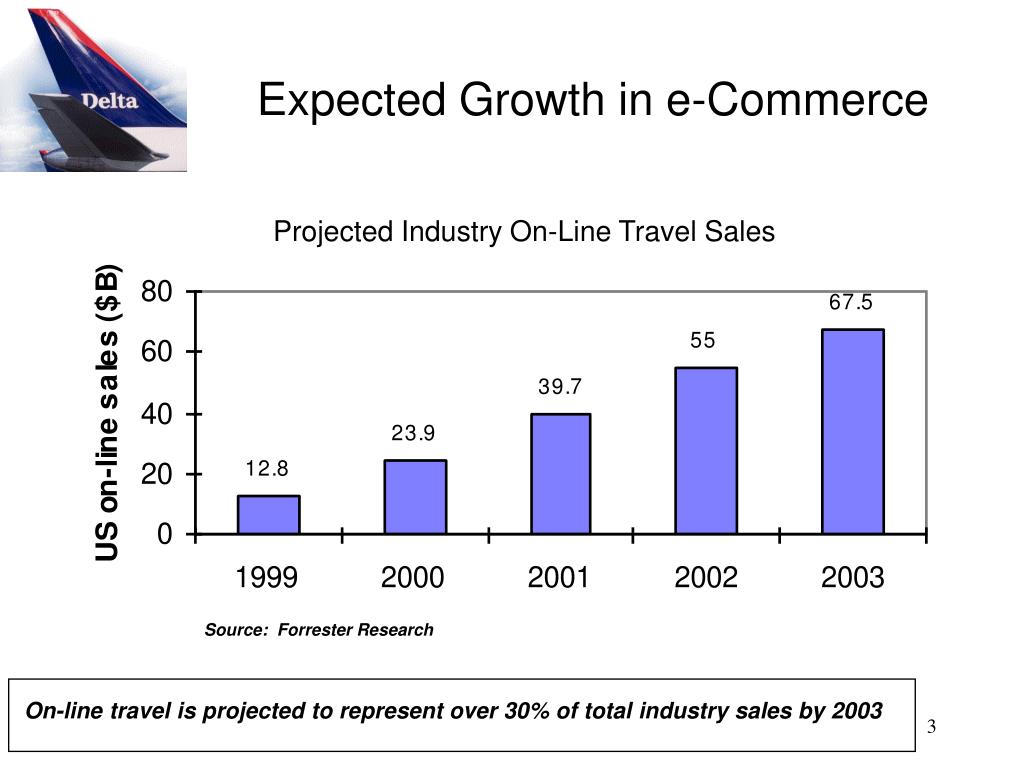 Delta

Expected Growth in e-Commerce

Projected Industry On-Line Travel Sales

US on-line sales ($B)

80
60
40
20
0

12.8
23.9
39.7
55
67.5

1999
2000
2001
2002
2003

Source: Forrester Research

On-line travel is projected to represent over 30% of total industry sales by 2003

3